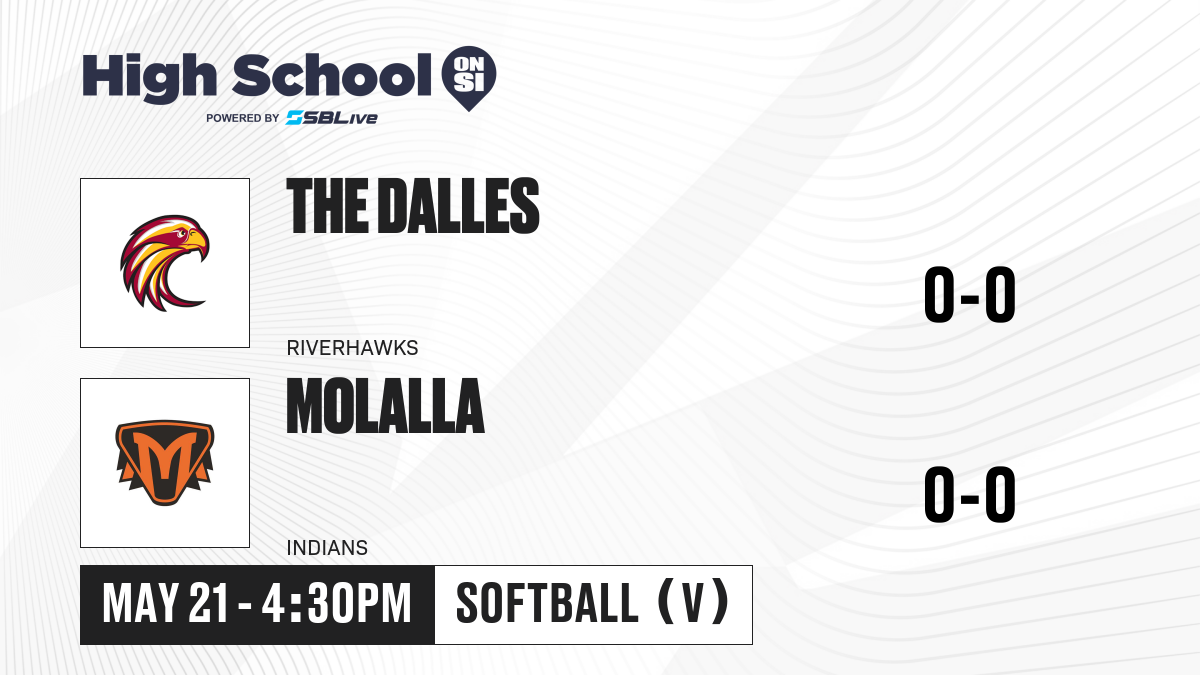 High School ON SI
POWERED BY SBLive

THE DALLES
RIVERHAWKS
0-0

MOLALLA
INDIANS
0-0

MAY 21 - 4:30PM
SOFTBALL (V)